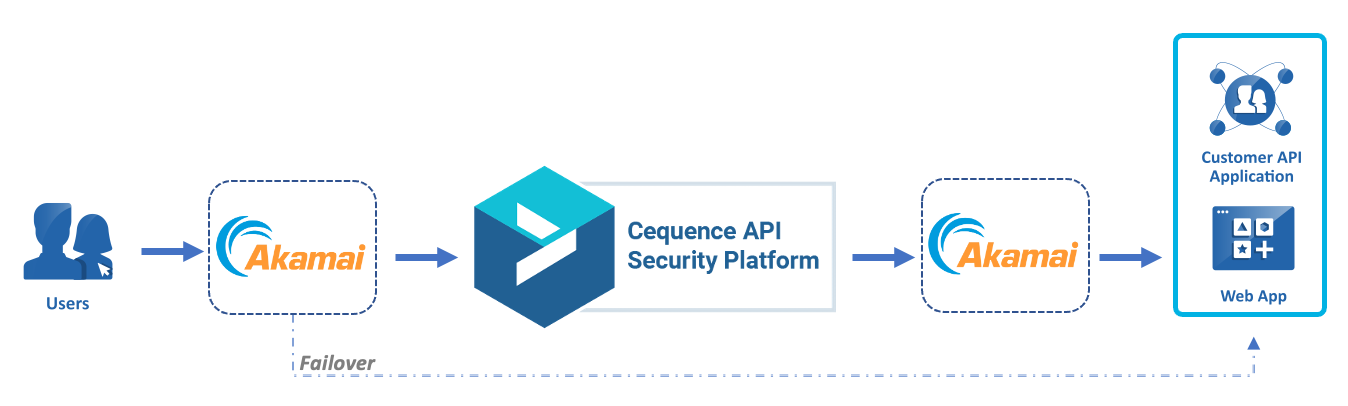 Users

Akamai

Cequence API Security Platform

Akamai

Customer API Application

Web App

Failover